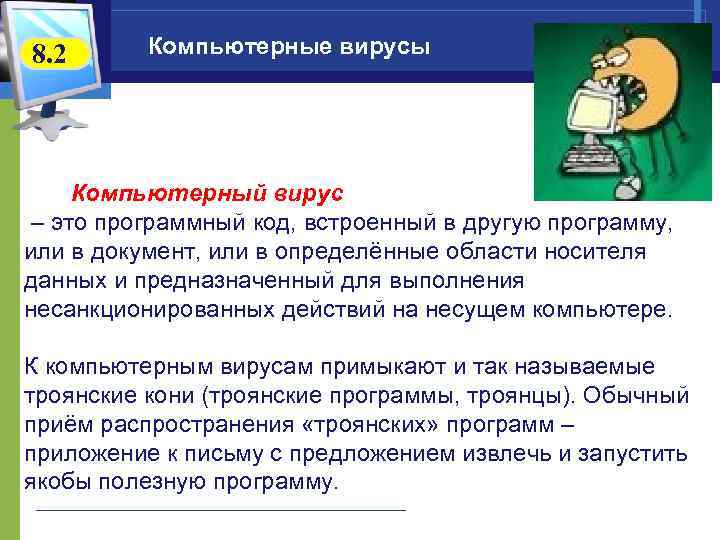 8.2

Компьютерные вирусы

Компьютерный вирус
– это программный код, встроенный в другую программу, или в документ, или в определённые области носителя данных и предназначенный для выполнения несанкционированных действий на несущем компьютере.

К компьютерным вирусам примыкают и так называемые троянские кони (троянские программы, троянцы). Обычный приём распространения «троянских» программ – приложение к письму с предложением извлечь и запустить якобы полезную программу.